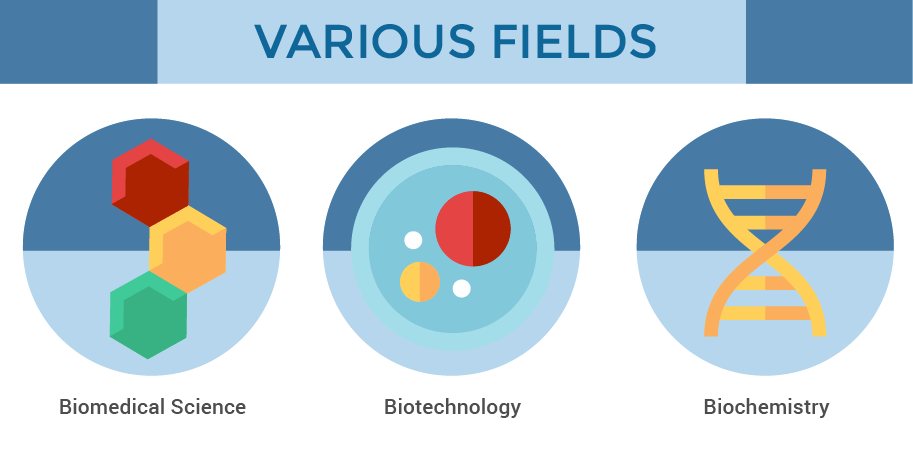 VARIOUS FIELDS

Biomedical Science

Biotechnology

Biochemistry